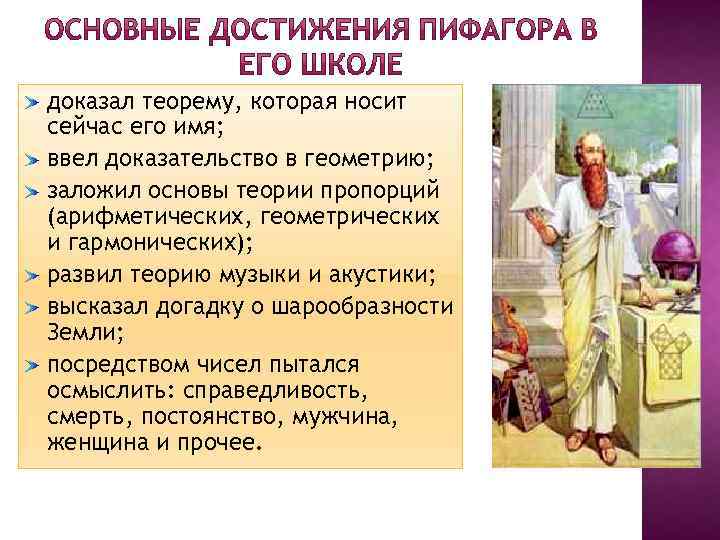 ОСНОВНЫЕ ДОСТИЖЕНИЯ ПИФАГОРА В ЕГО ШКОЛЕ

доказал теорему, которая носит сейчас его имя;

ввел доказательство в геометрию;

заложил основы теории пропорций (арифметических, геометрических и гармонических);

развил теорию музыки и акустики;

высказал догадку о шарообразности Земли;

посредством чисел пытался осмыслить: справедливость, смерть, постоянство, мужчина, женщина и прочее.